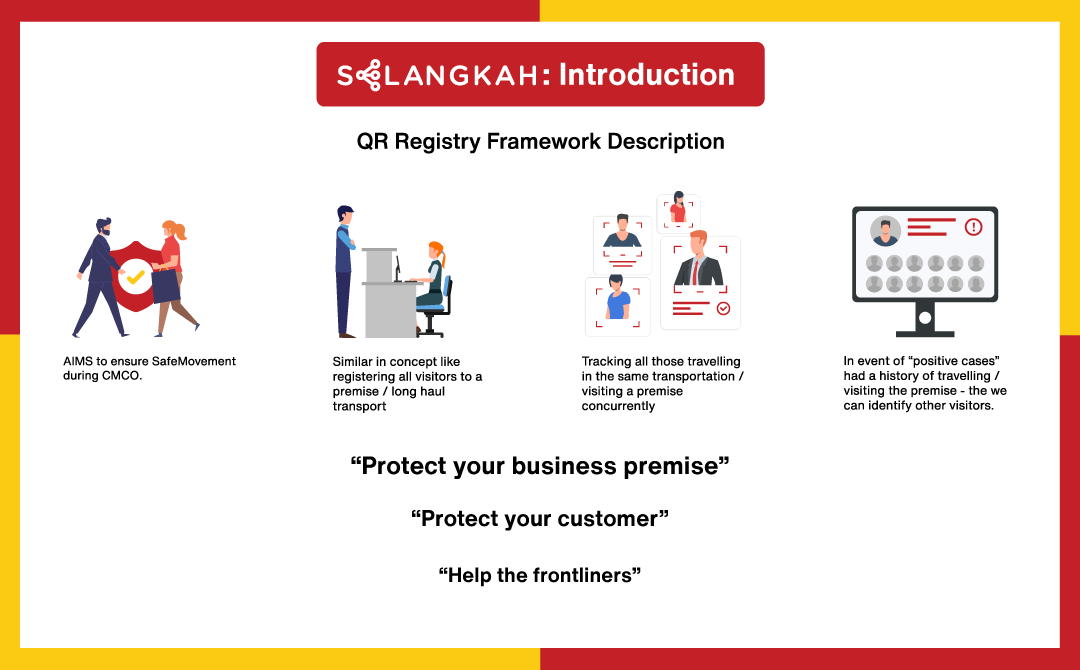 SELANGKAH: Introduction

QR Registry Framework Description

AIMS to ensure SafeMovement during CMCO.

Similar in concept like registering all visitors to a premise / long haul transport

Tracking all those travelling in the same transportation / visiting a premise concurrently

In event of “positive cases” had a history of travelling / visiting the premise - the we can identify other visitors.

“Protect your business premise”

“Protect your customer”

“Help the frontliners”